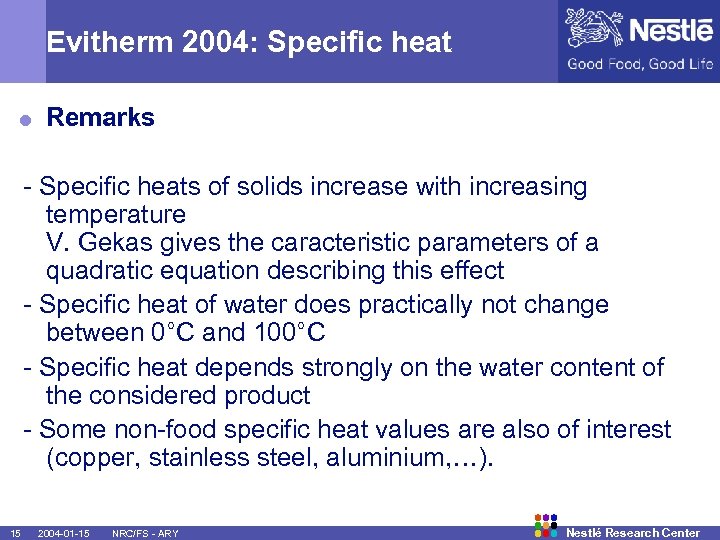 Evitherm 2004: Specific heat

Nestlé
Good Food, Good Life

Remarks

- Specific heats of solids increase with increasing temperature
V. Gekas gives the caracteristic parameters of a quadratic equation describing this effect
- Specific heat of water does practically not change between 0°C and 100°C
- Specific heat depends strongly on the water content of the considered product
- Some non-food specific heat values are also of interest (copper, stainless steel, aluminium,…).

15 2004-01-15 NRC/FS - ARY

Nestlé Research Center